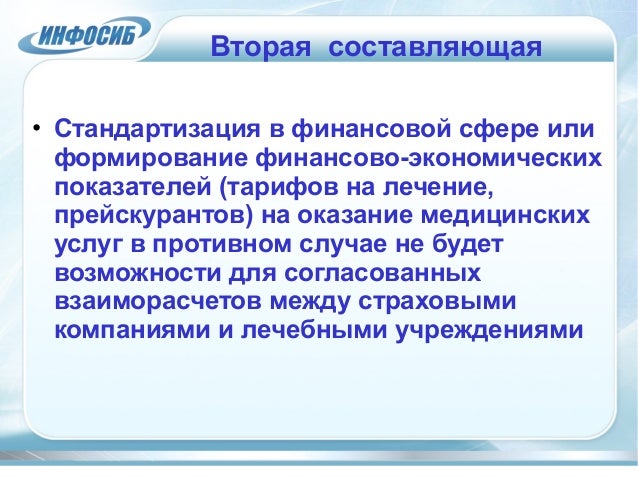 ИНФОСИБ

Вторая составляющая

• Стандартизация в финансовой сфере или формирование финансово-экономических показателей (тарифов на лечение, прейскурантов) на оказание медицинских услуг в противном случае не будет возможности для согласованных взаиморасчетов между страховыми компаниями и лечебными учреждениями